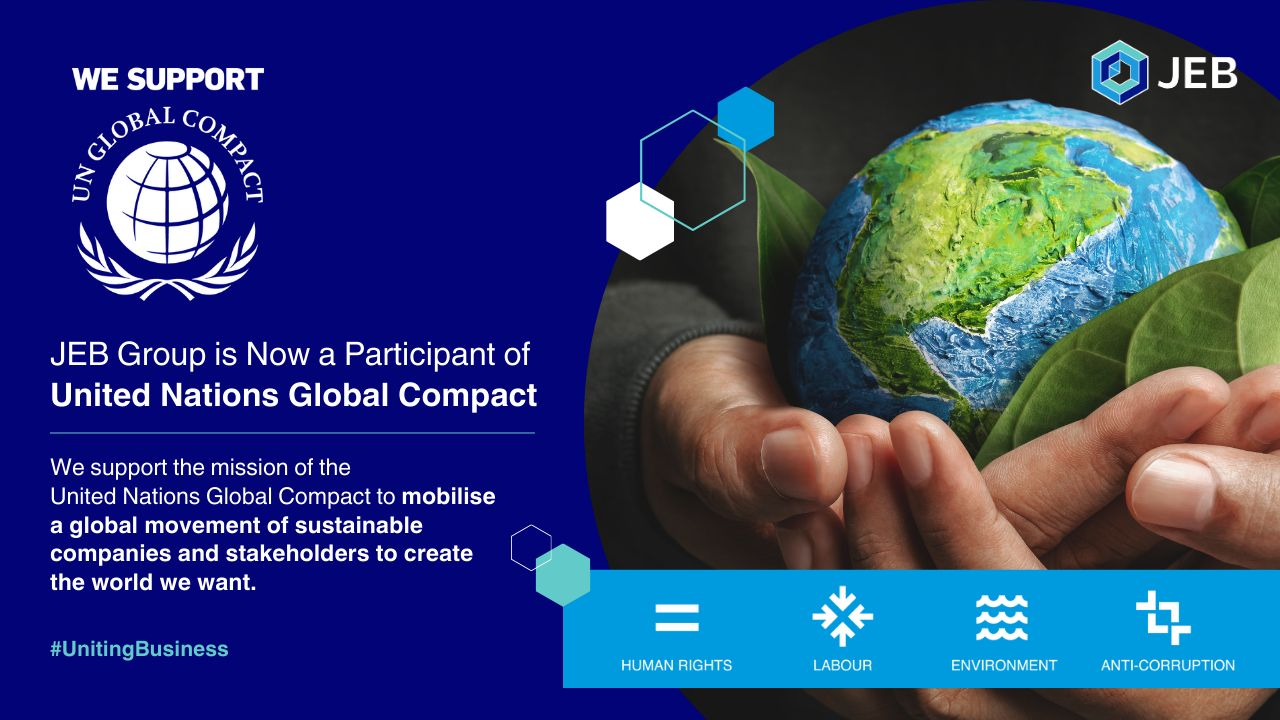 WE SUPPORT

UN GLOBAL COMPACT

JEB

JEB Group is Now a Participant of
United Nations Global Compact

We support the mission of the United Nations Global Compact to mobilise a global movement of sustainable companies and stakeholders to create the world we want.

#UnitingBusiness

HUMAN RIGHTS

LABOUR

ENVIRONMENT

ANTI-CORRUPTION